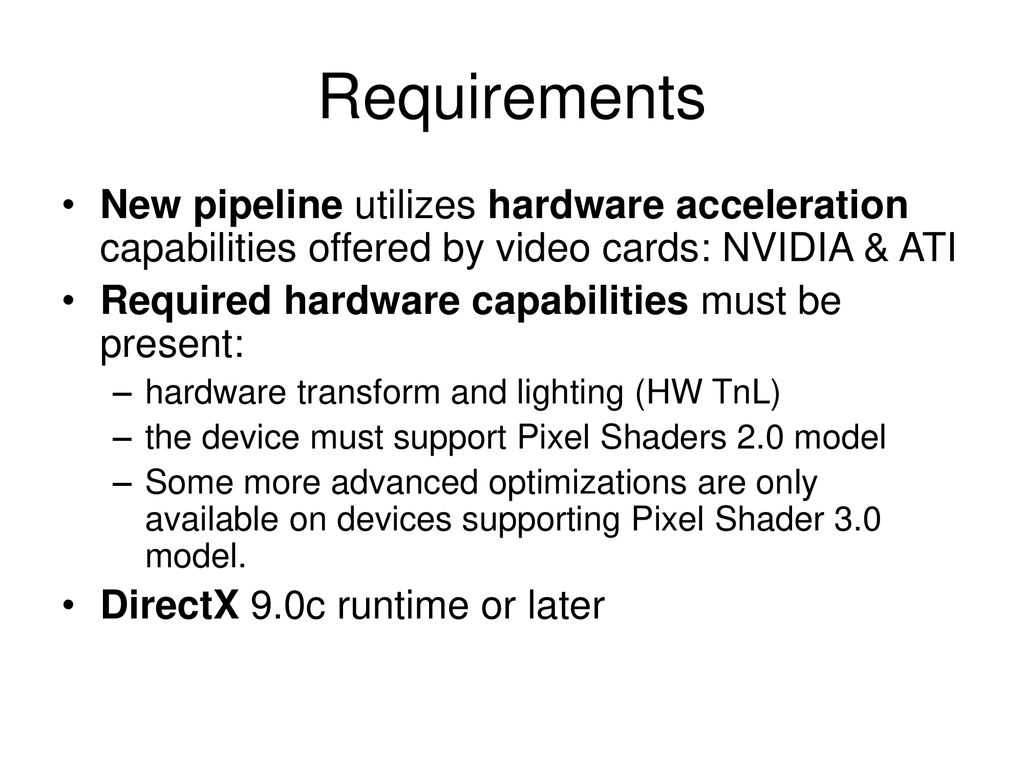 Requirements

• New pipeline utilizes hardware acceleration capabilities offered by video cards: NVIDIA & ATI
• Required hardware capabilities must be present:
– hardware transform and lighting (HW TnL)
– the device must support Pixel Shaders 2.0 model
– Some more advanced optimizations are only available on devices supporting Pixel Shader 3.0 model.
• DirectX 9.0c runtime or later